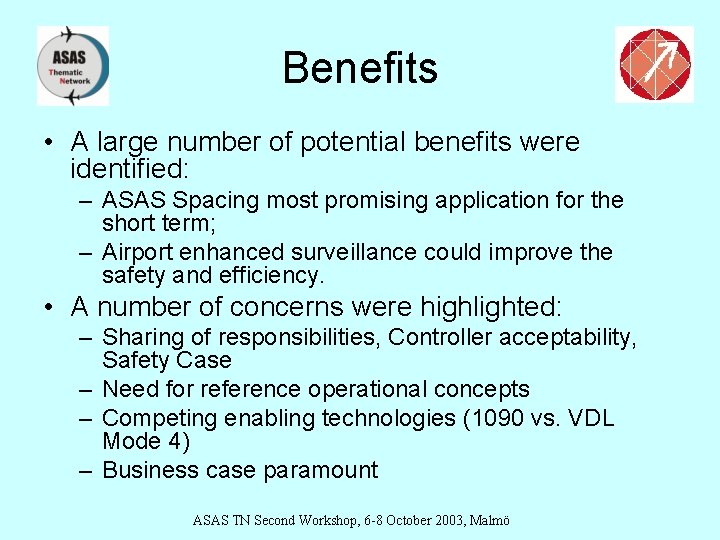 ASAS Thematic Network

Benefits

• A large number of potential benefits were identified:
– ASAS Spacing most promising application for the short term;
– Airport enhanced surveillance could improve the safety and efficiency.
• A number of concerns were highlighted:
– Sharing of responsibilities, Controller acceptability, Safety Case
– Need for reference operational concepts
– Competing enabling technologies (1090 vs. VDL Mode 4)
– Business case paramount

ASAS TN Second Workshop, 6-8 October 2003, Malmö